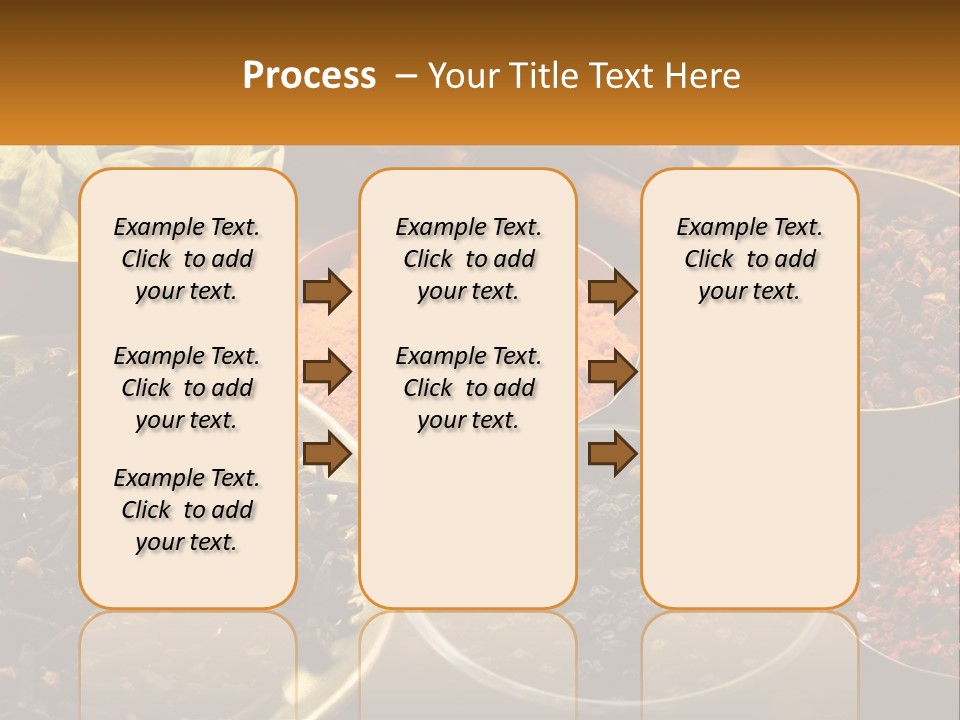 Process – Your Title Text Here

Example Text. Click to add your text.

Example Text. Click to add your text.

Example Text. Click to add your text.

Example Text. Click to add your text.

Example Text. Click to add your text.

Example Text. Click to add your text.